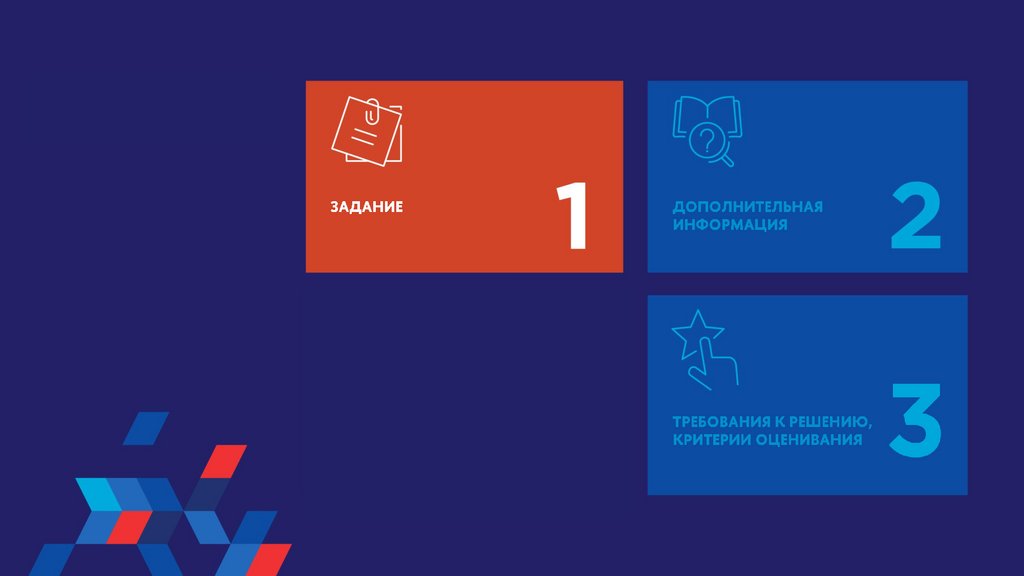 ЗАДАНИЕ
1

ДОПОЛНИТЕЛЬНАЯ ИНФОРМАЦИЯ
2

ТРЕБОВАНИЯ К РЕШЕНИЮ, КРИТЕРИИ ОЦЕНИВАНИЯ
3